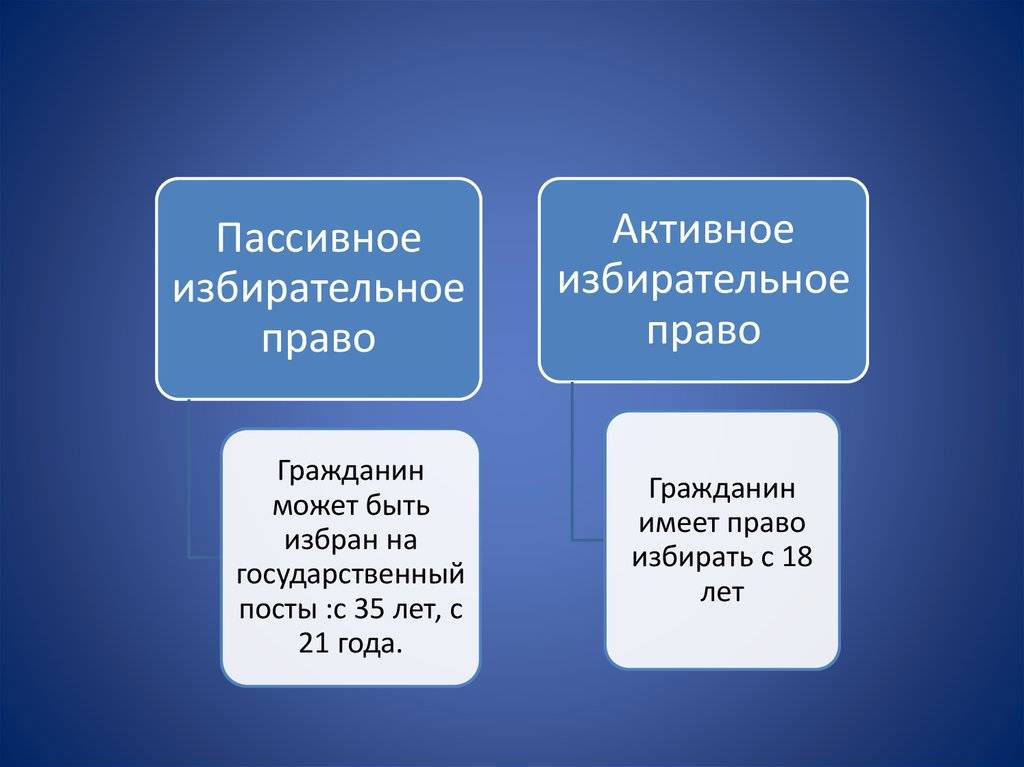 Пассивное избирательное право

Гражданин может быть избран на государственный посты :с 35 лет, с 21 года.

Активное избирательное право

Гражданин имеет право избирать с 18 лет